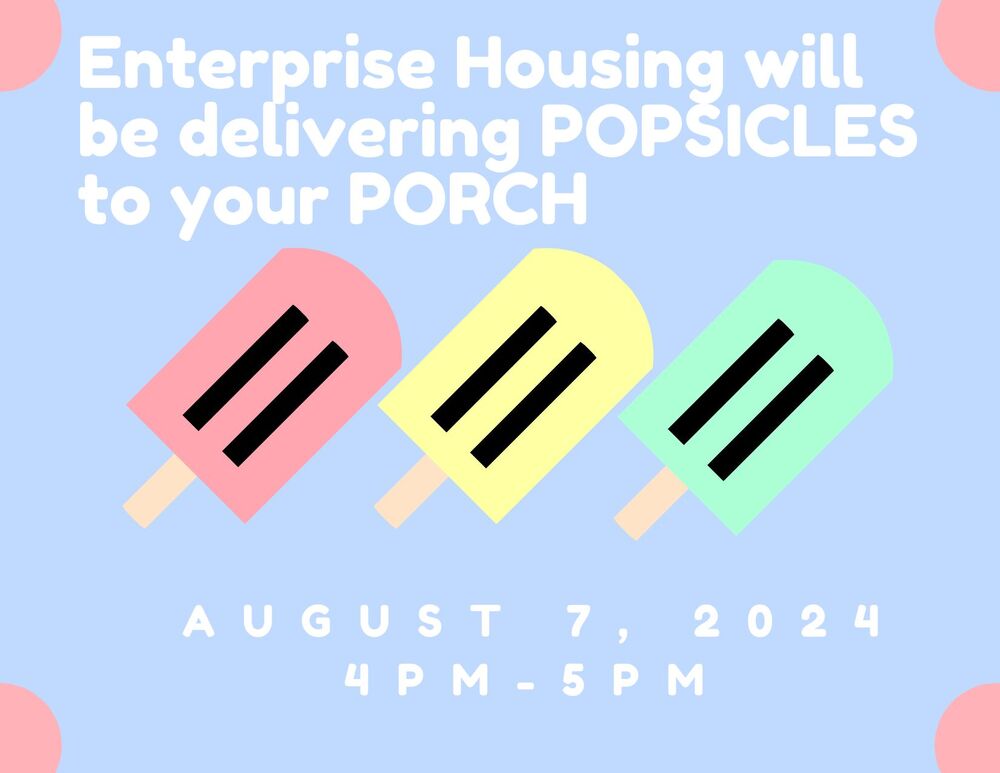 Enterprise Housing will be delivering POPSICLES to your PORCH

AUGUST 7, 2024
4PM-5PM